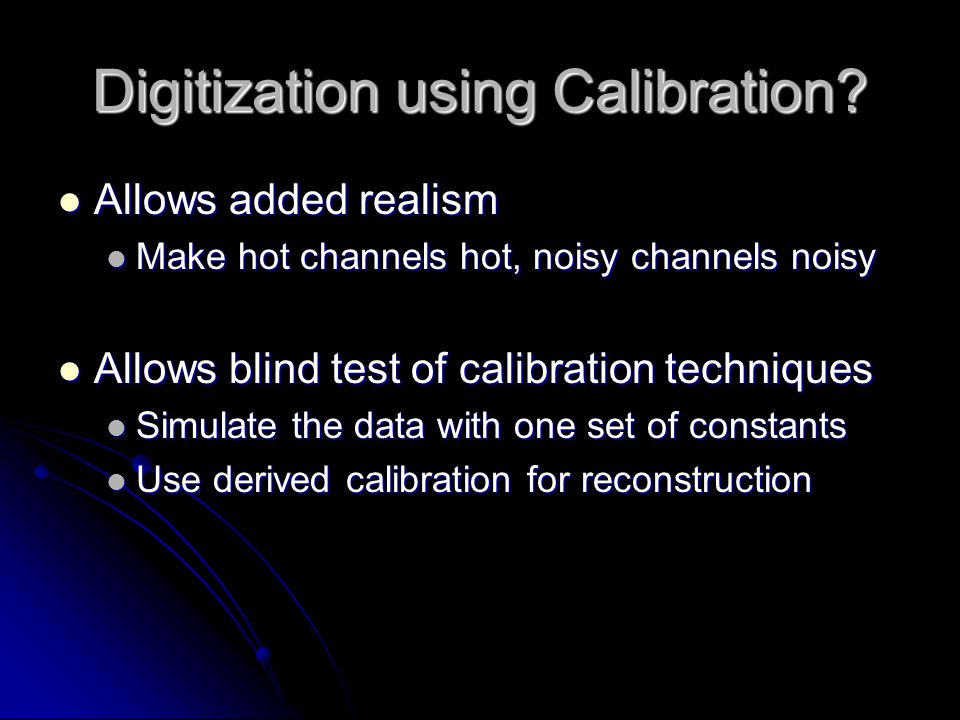 Digitization using Calibration?

- Allows added realism
  - Make hot channels hot, noisy channels noisy

- Allows blind test of calibration techniques
  - Simulate the data with one set of constants
  - Use derived calibration for reconstruction